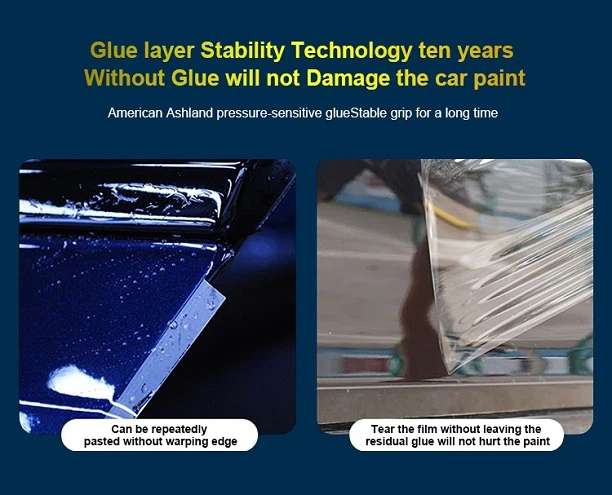 Glue layer Stability Technology ten years
Without Glue will not Damage the car paint

American Ashland pressure-sensitive glueStable grip for a long time

Can be repeatedly pasted without warping edge

Tear the film without leaving the residual glue will not hurt the paint